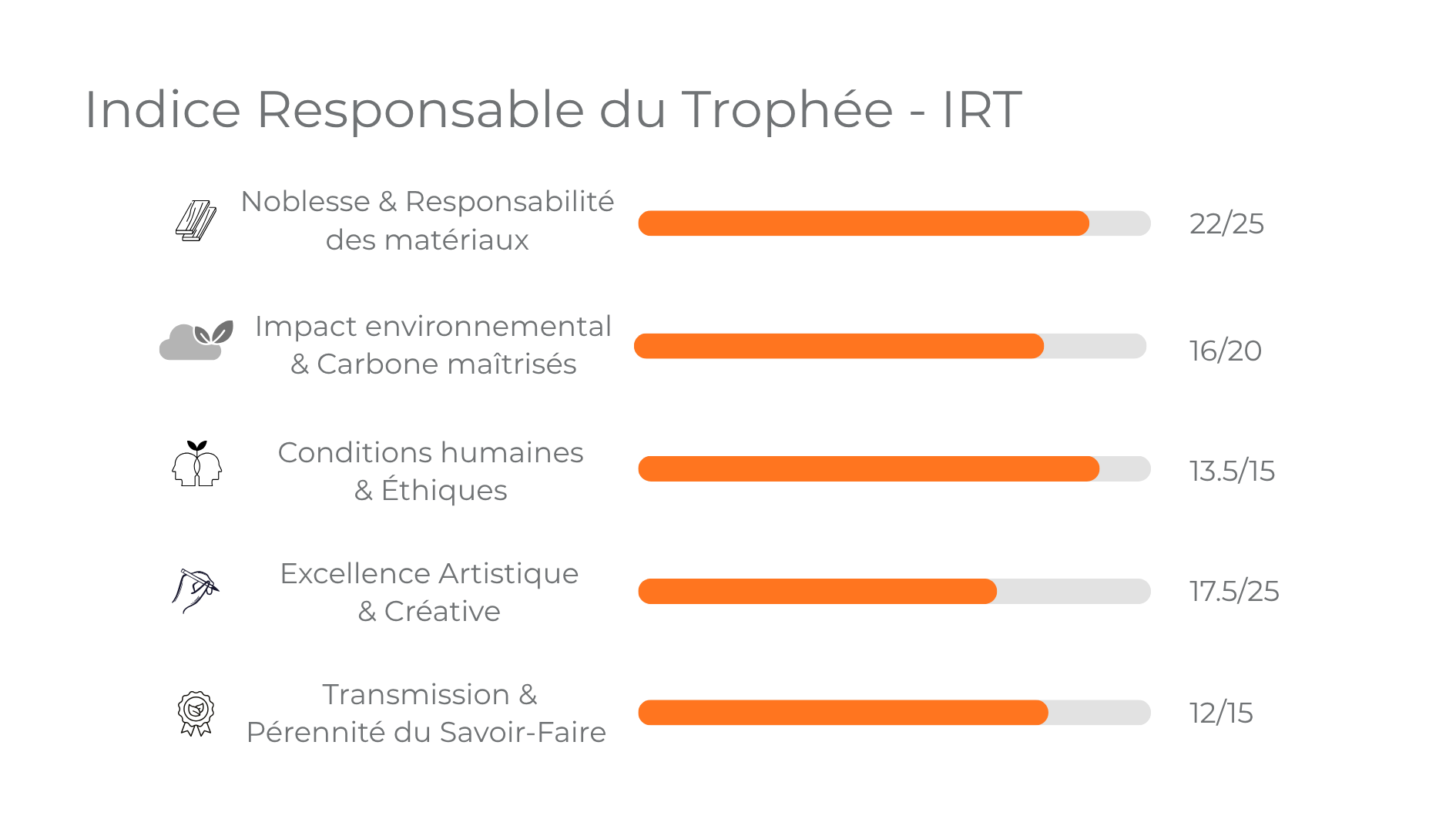 Indice Responsable du Trophée - IRT

Noblesse & Responsabilité des matériaux 22/25

Impact environnemental & Carbone maîtrisés 16/20

Conditions humaines & Éthiques 13.5/15

Excellence Artistique & Créative 17.5/25

Transmission & Pérennité du Savoir-Faire 12/15